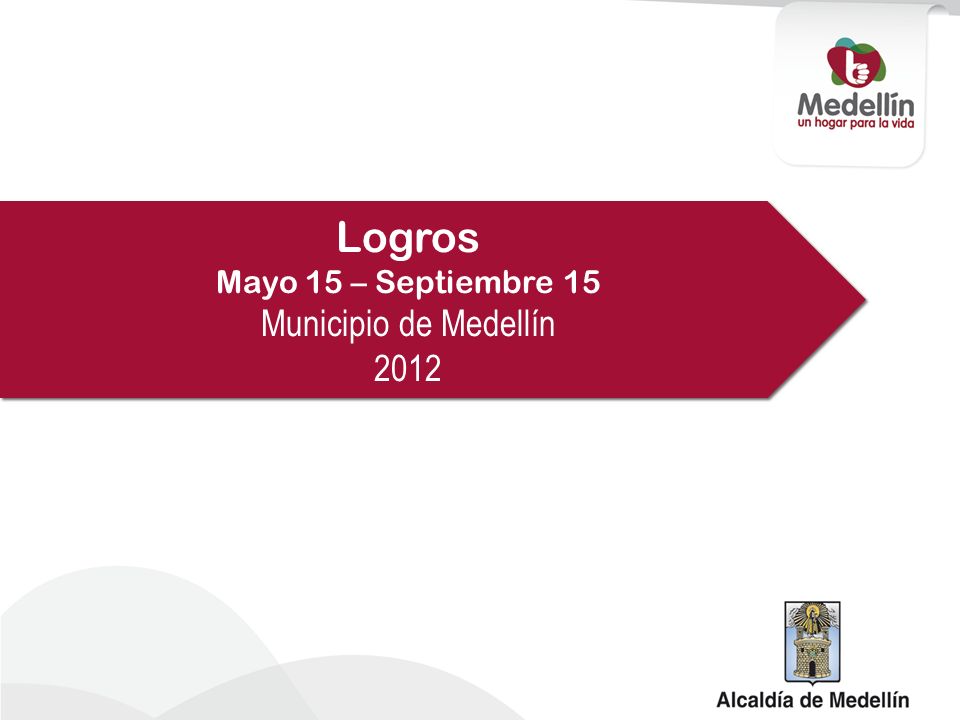 Medellín
un hogar para la vida

Logros
Mayo 15 – Septiembre 15
Municipio de Medellín
2012

Alcaldía de Medellín